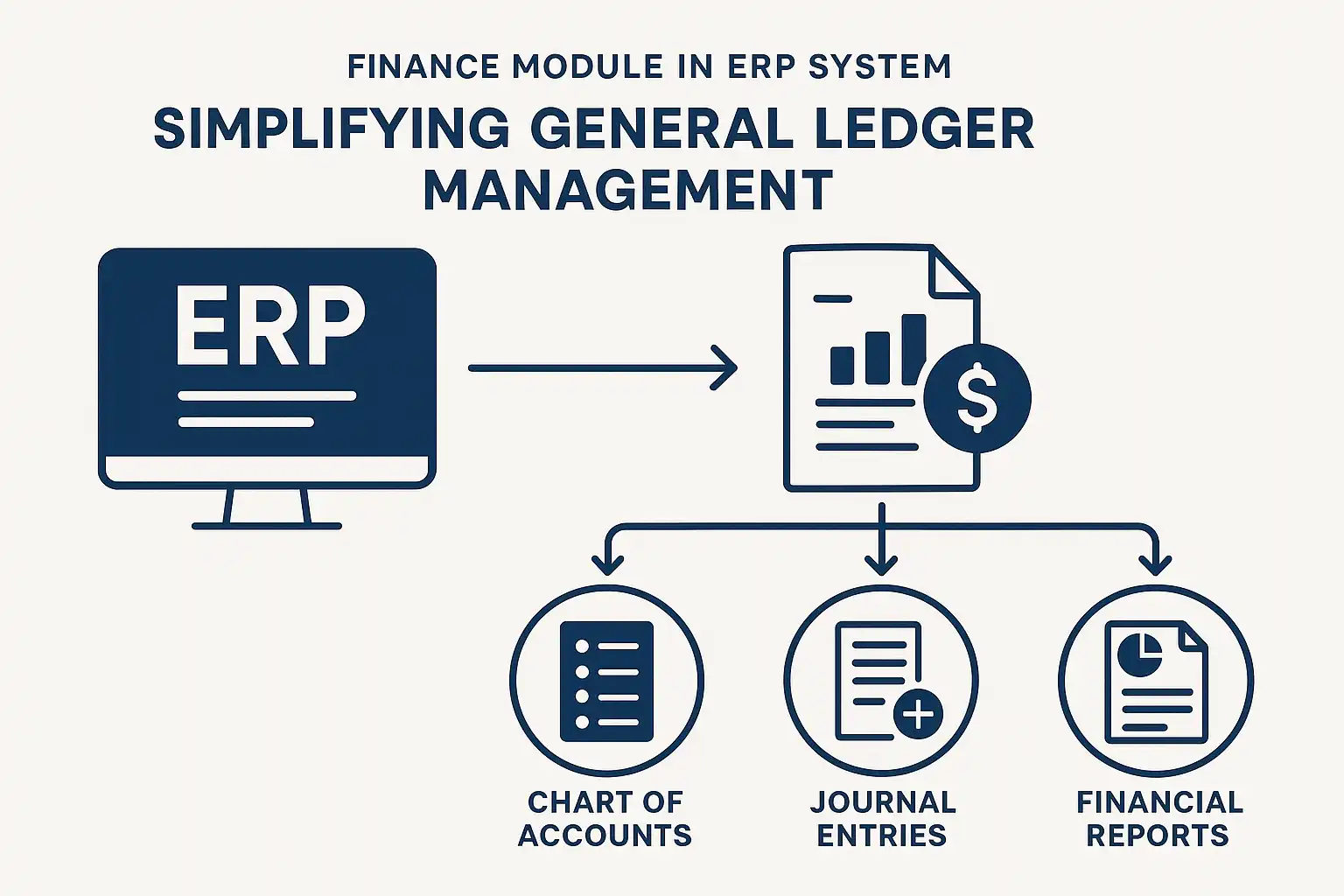 FINANCE MODULE IN ERP SYSTEM

SIMPLIFYING GENERAL LEDGER MANAGEMENT

ERP

$

CHART OF ACCOUNTS

JOURNAL ENTRIES

FINANCIAL REPORTS